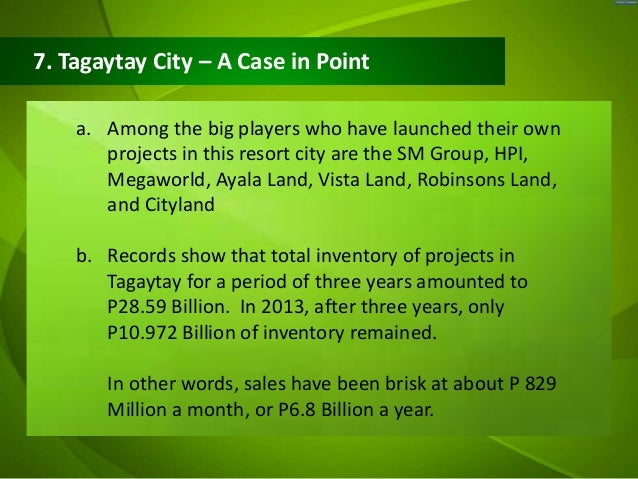 7. Tagaytay City – A Case in Point

a. Among the big players who have launched their own projects in this resort city are the SM Group, HPI, Megaworld, Ayala Land, Vista Land, Robinsons Land, and Cityland

b. Records show that total inventory of projects in Tagaytay for a period of three years amounted to P28.59 Billion. In 2013, after three years, only P10.972 Billion of inventory remained.

In other words, sales have been brisk at about P 829 Million a month, or P6.8 Billion a year.